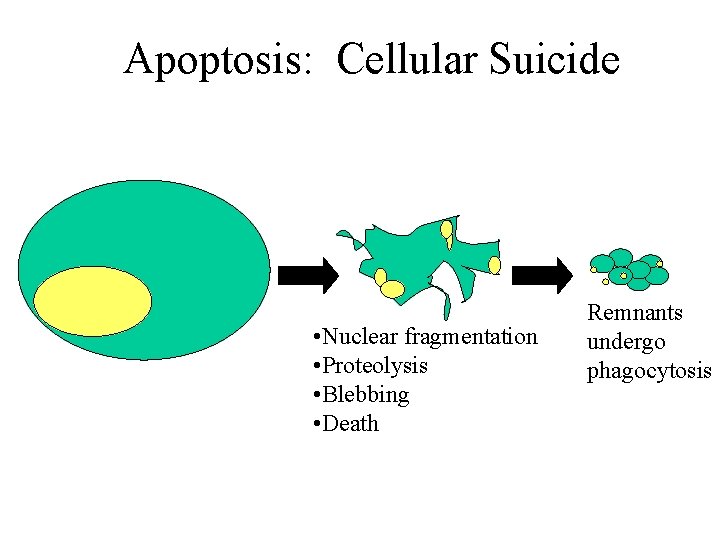 Apoptosis: Cellular Suicide

•Nuclear fragmentation
•Proteolysis
•Blebbing
•Death

Remnants undergo phagocytosis